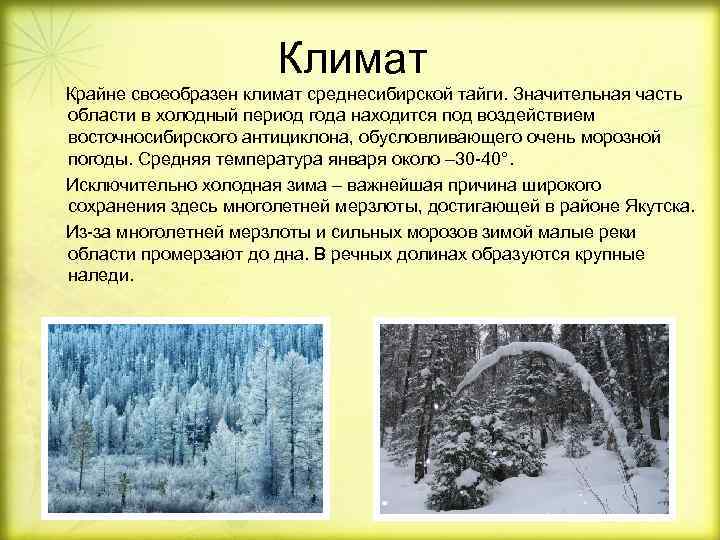 Климат

Крайне своеобразен климат среднесибирской тайги. Значительная часть области в холодный период года находится под воздействием восточносибирского антициклона, обусловливающего очень морозной погоды. Средняя температура января около –30-40°.

Исключительно холодная зима – важнейшая причина широкого сохранения здесь многолетней мерзлоты, достигающей в районе Якутска.

Из-за многолетней мерзлоты и сильных морозов зимой малые реки области промерзают до дна. В речных долинах образуются крупные наледи.